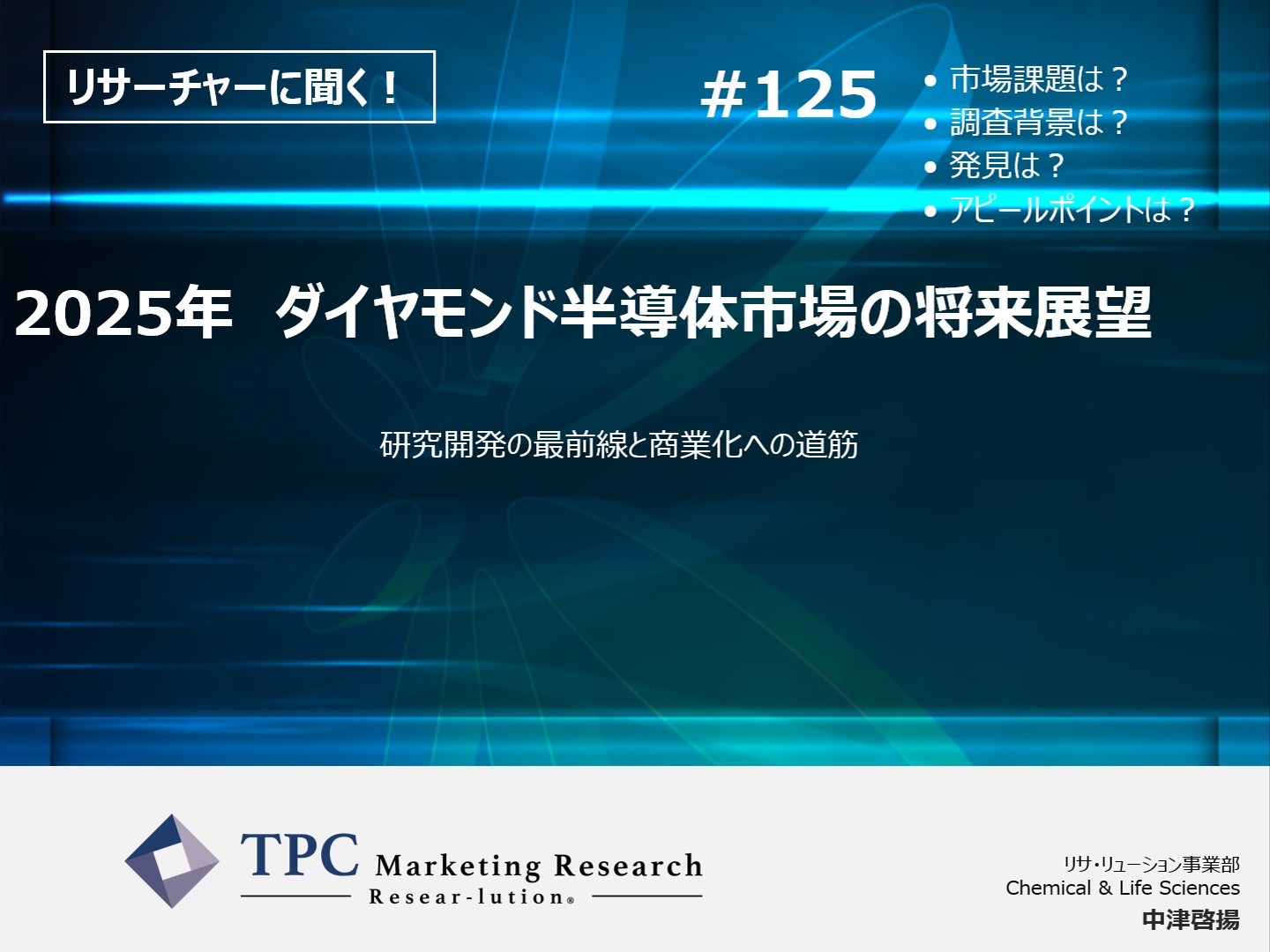 リサーチャーに聞く！

#125

• 市場課題は？
• 調査背景は？
• 発見は？
• アピールポイントは？

2025年　ダイヤモンド半導体市場の将来展望

研究開発の最前線と商業化への道筋

TPC Marketing Research
Resear-lution®

リサ・リューション事業部
Chemical & Life Sciences
中津啓揚